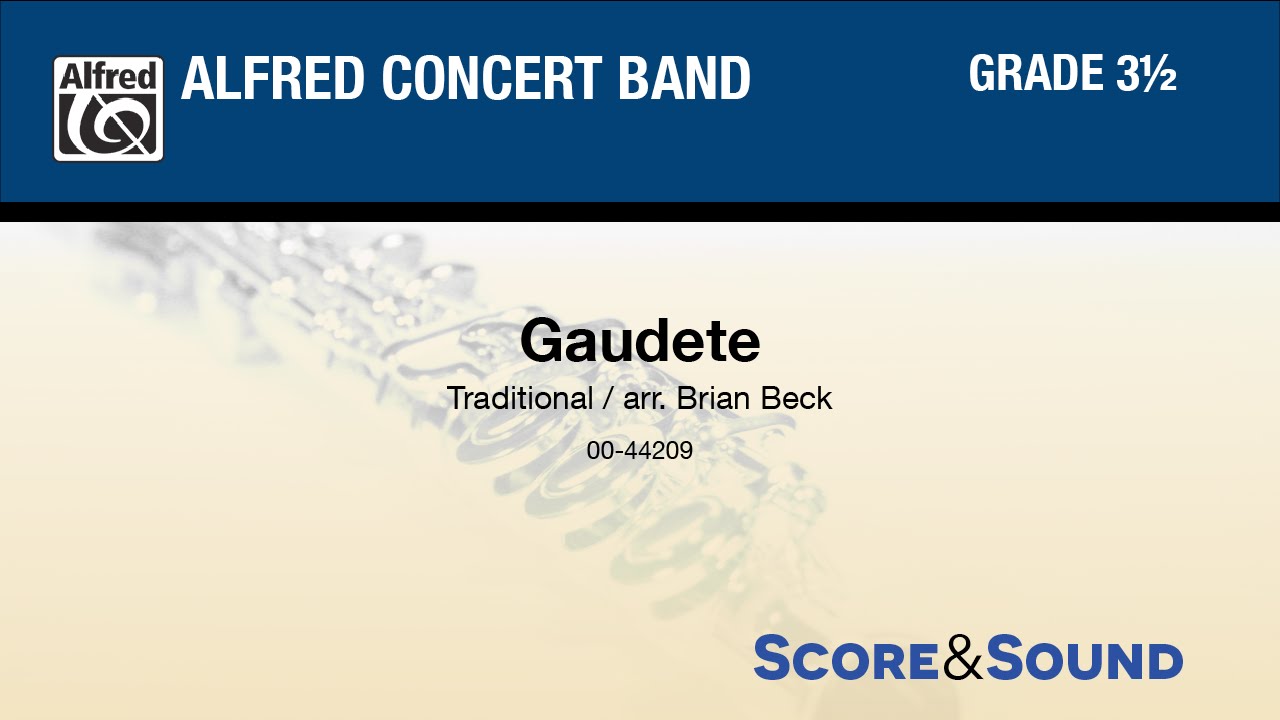 Alfred

ALFRED CONCERT BAND

GRADE 3½

Gaudete

Traditional / arr. Brian Beck

00-44209

SCORE&SOUND